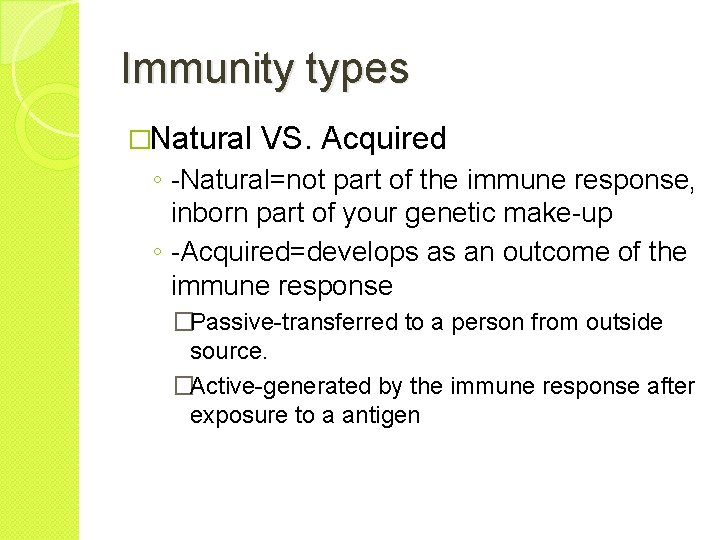 Immunity types

□Natural VS. Acquired

◦ -Natural=not part of the immune response, inborn part of your genetic make-up

◦ -Acquired=develops as an outcome of the immune response

□Passive-transferred to a person from outside source.

□Active-generated by the immune response after exposure to a antigen